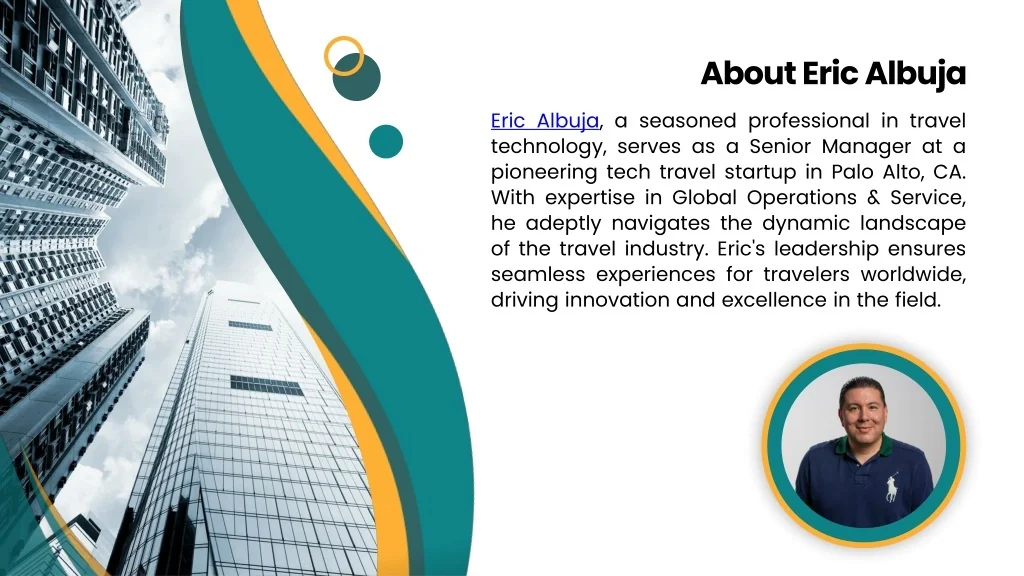 About Eric Albuja

Eric Albuja, a seasoned professional in travel technology, serves as a Senior Manager at a pioneering tech travel startup in Palo Alto, CA. With expertise in Global Operations & Service, he adeptly navigates the dynamic landscape of the travel industry. Eric's leadership ensures seamless experiences for travelers worldwide, driving innovation and excellence in the field.